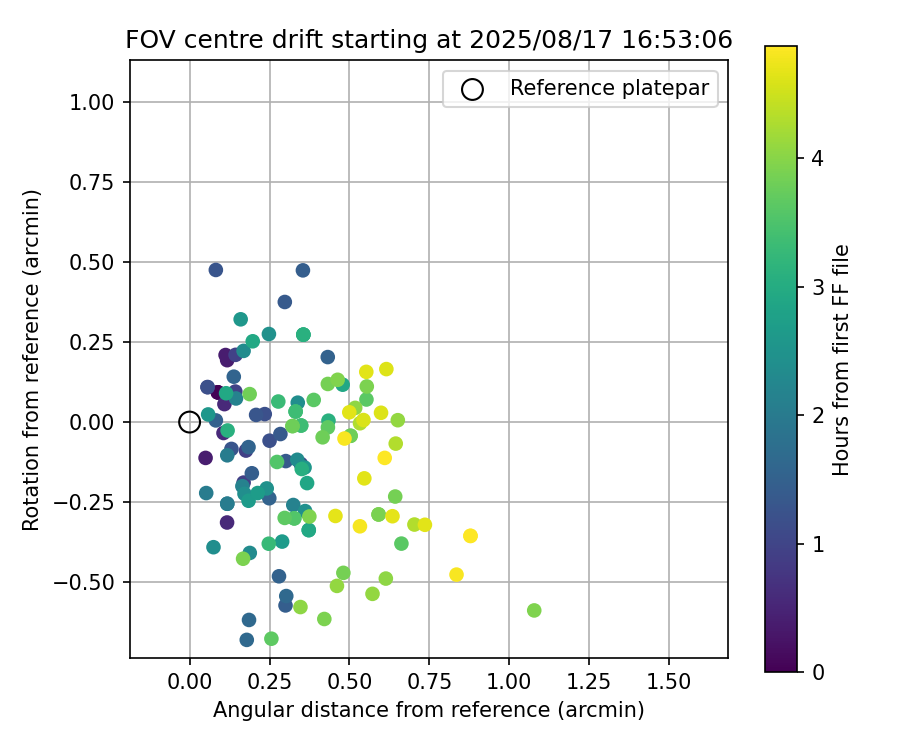 FOV centre drift starting at 2025/08/17 16:53:06

Reference platepar

Rotation from reference (arcmin)

1.00
0.75
0.50
0.25
0.00
−0.25
−0.50

0.00
0.25
0.50
0.75
1.00
1.25
1.50

Angular distance from reference (arcmin)

Hours from first FF file

4
3
2
1
0